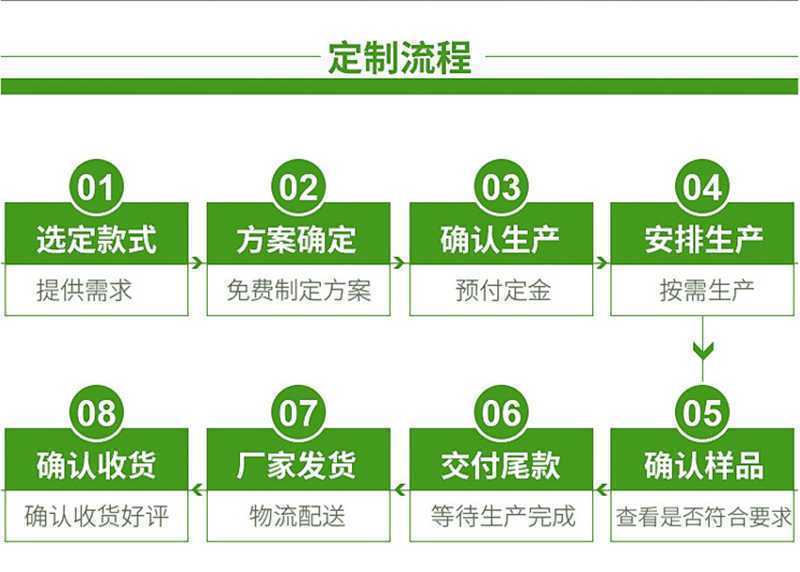 定制流程

01
选定款式
提供需求

02
方案确定
免费制定方案

03
确认生产
预付定金

04
安排生产
按需生产

05
确认样品
查看是否符合要求

06
交付尾款
等待生产完成

07
厂家发货
物流配送

08
确认收货
确认收货好评